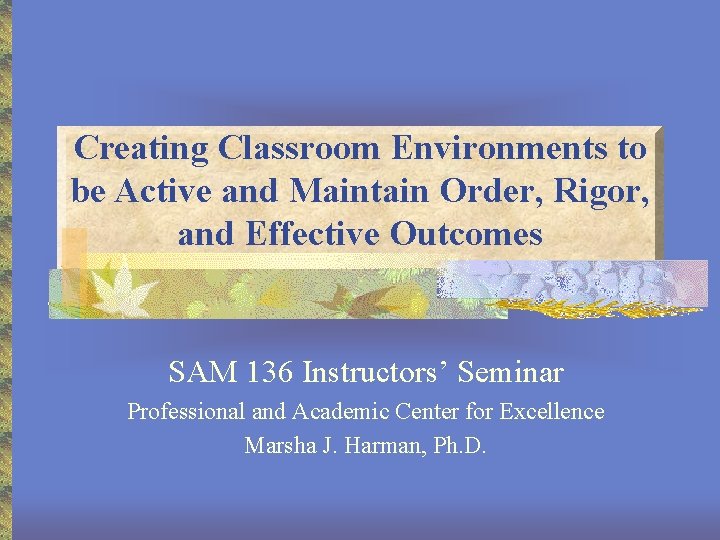 Creating Classroom Environments to be Active and Maintain Order, Rigor, and Effective Outcomes

SAM 136 Instructors’ Seminar

Professional and Academic Center for Excellence

Marsha J. Harman, Ph.D.